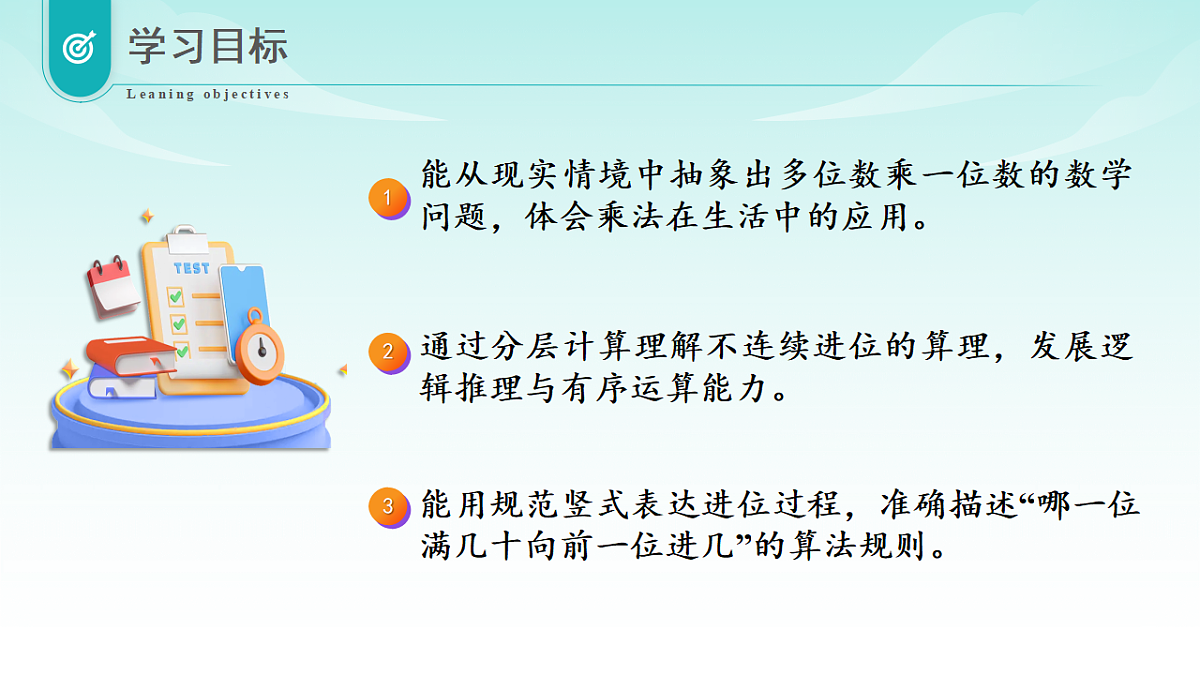 学习目标

Leaning objectives

TEST

1 能从现实情境中抽象出多位数乘一位数的数学问题，体会乘法在生活中的应用。

2 通过分层计算理解不连续进位的算理，发展逻辑推理与有序运算能力。

3 能用规范竖式表达进位过程，准确描述“哪一位满几十向前一位进几”的算法规则。